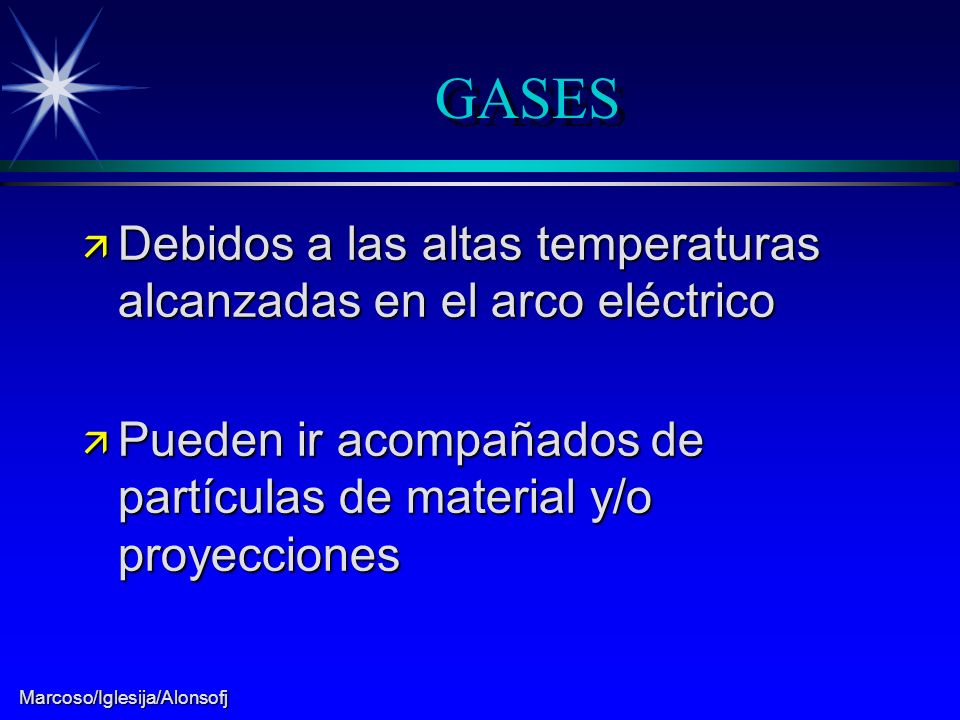 GASES

Debidos a las altas temperaturas alcanzadas en el arco eléctrico

Pueden ir acompañados de partículas de material y/o proyecciones

Marcoso/Iglesija/Alonsofj